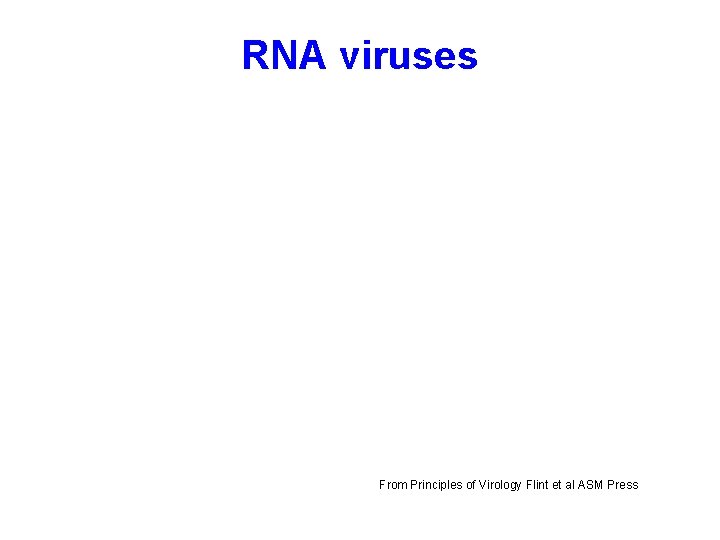 RNA viruses

From Principles of Virology Flint et al ASM Press